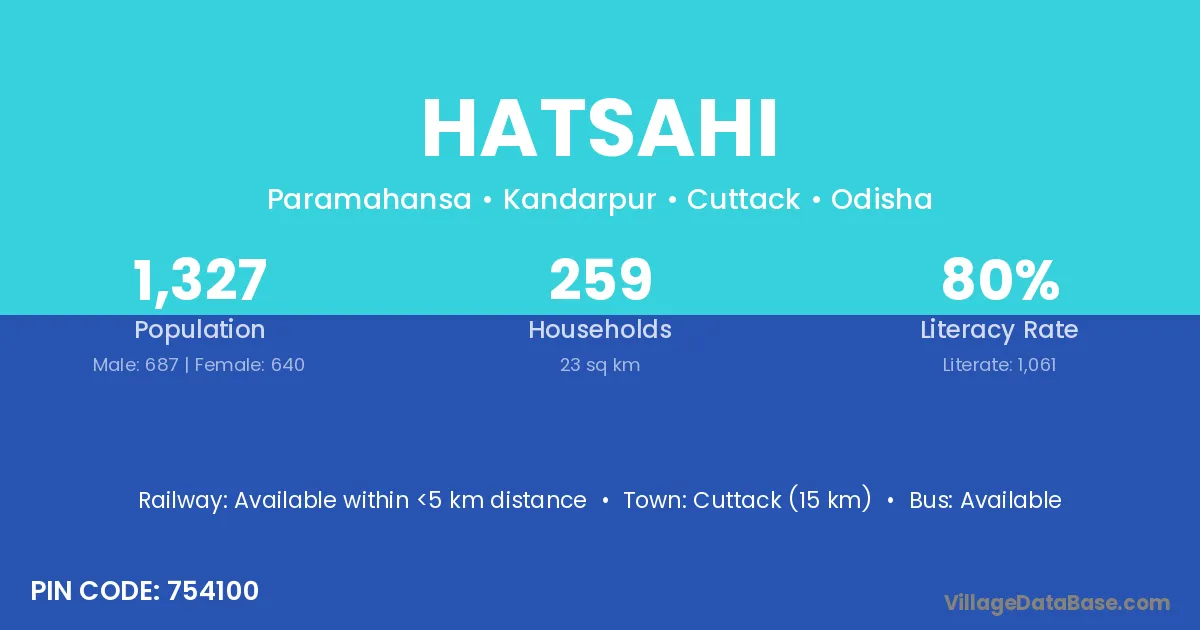 HATSAHI

Paramahansa • Kandarpur • Cuttack • Odisha

1,327
Population
Male: 687 | Female: 640

259
Households
23 sq km

80%
Literacy Rate
Literate: 1,061

Railway: Available within <5 km distance • Town: Cuttack (15 km) • Bus: Available

PIN CODE: 754100

VillageDataBase.com